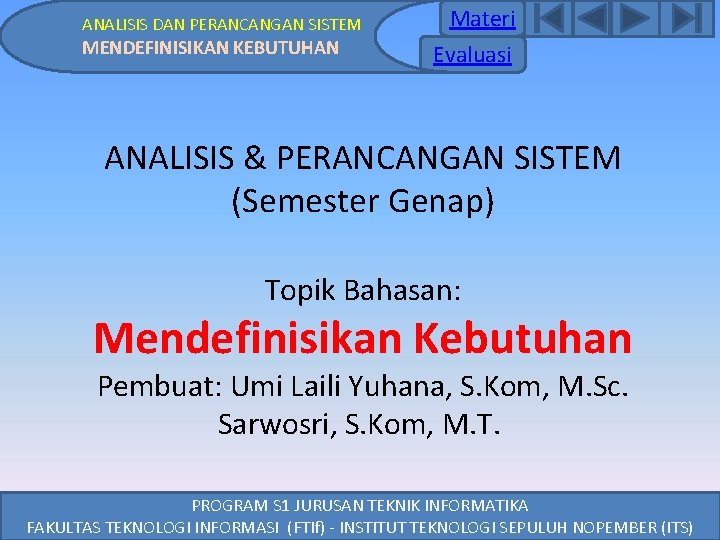 ANALISIS DAN PERANCANGAN SISTEM
MENDEFINISIKAN KEBUTUHAN

Materi
Evaluasi

ANALISIS & PERANCANGAN SISTEM
(Semester Genap)

Topik Bahasan:
Mendefinisikan Kebutuhan
Pembuat: Umi Laili Yuhana, S.Kom, M.Sc.
Sarwosri, S.Kom, M.T.

PROGRAM S1 JURUSAN TEKNIK INFORMATIKA
FAKULTAS TEKNOLOGI INFORMASI (FTIf) - INSTITUT TEKNOLOGI SEPULUH NOPEMBER (ITS)